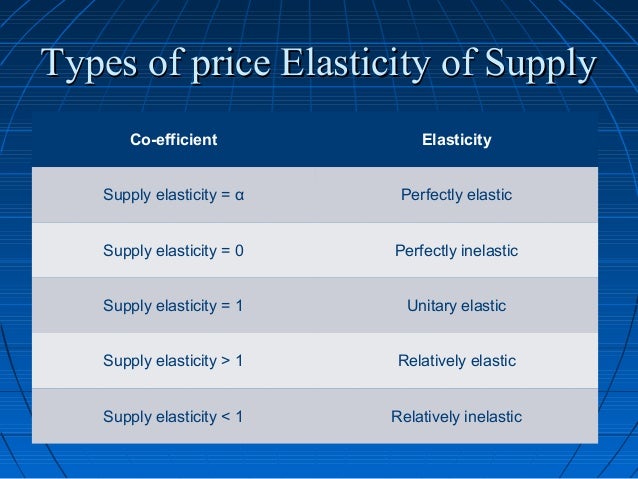 Types of price Elasticity of Supply

| Co-efficient | Elasticity |
|---|---|
| Supply elasticity = α | Perfectly elastic |
| Supply elasticity = 0 | Perfectly inelastic |
| Supply elasticity = 1 | Unitary elastic |
| Supply elasticity > 1 | Relatively elastic |
| Supply elasticity < 1 | Relatively inelastic |